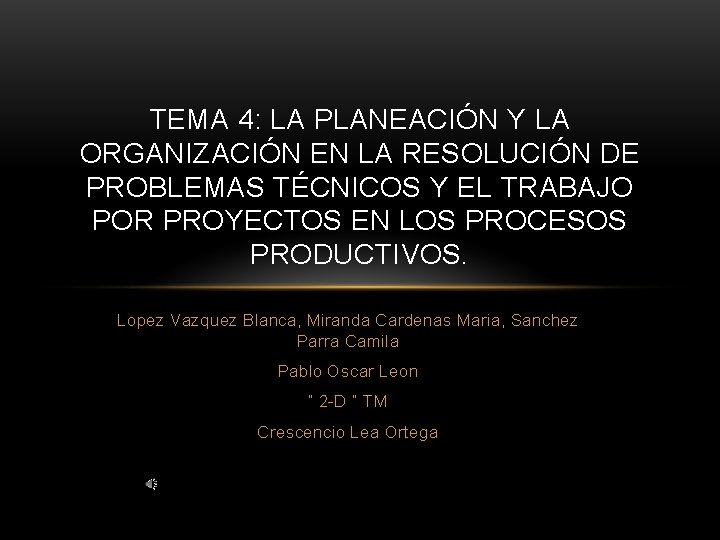 TEMA 4: LA PLANEACIÓN Y LA ORGANIZACIÓN EN LA RESOLUCIÓN DE PROBLEMAS TÉCNICOS Y EL TRABAJO POR PROYECTOS EN LOS PROCESOS PRODUCTIVOS.

Lopez Vazquez Blanca, Miranda Cardenas Maria, Sanchez Parra Camila

Pablo Oscar Leon

" 2-D " TM

Crescencio Lea Ortega